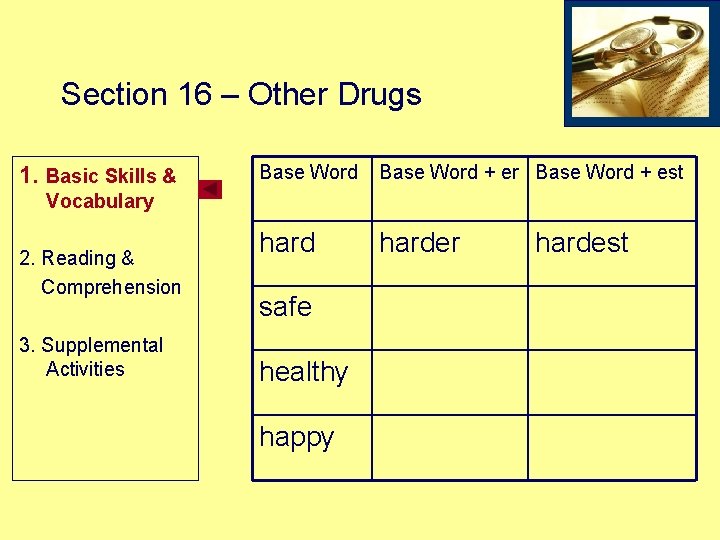 Section 16 – Other Drugs

1. Basic Skills & Vocabulary

2. Reading & Comprehension

3. Supplemental Activities

| Base Word | Base Word + er | Base Word + est |
|---|---|---|
| hard | harder | hardest |
| safe | | |
| healthy | | |
| happy | | |